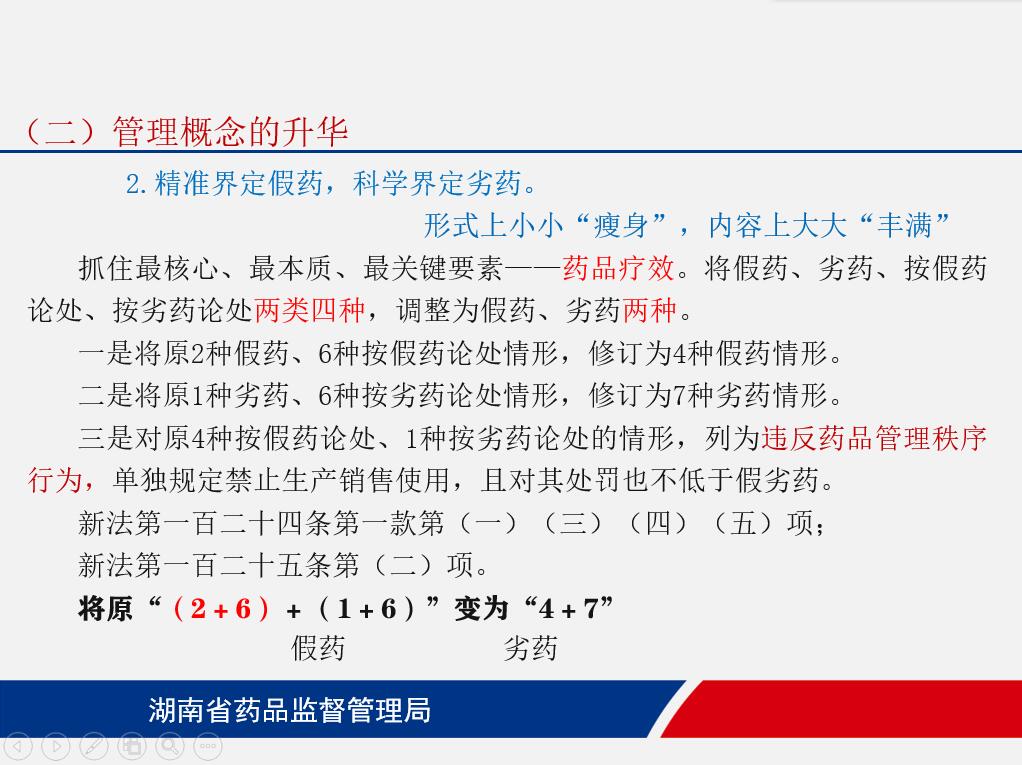 （二）管理概念的升华

2.精准界定假药，科学界定劣药。

形式上小小“瘦身”，内容上大大“丰满”

抓住最核心、最本质、最关键要素——药品疗效。将假药、劣药、按假药论处、按劣药论处两类四种，调整为假药、劣药两种。

一是将原2种假药、6种按假药论处情形，修订为4种假药情形。

二是将原1种劣药、6种按劣药论处情形，修订为7种劣药情形。

三是对原4种按假药论处、1种按劣药论处的情形，列为违反药品管理秩序行为，单独规定禁止生产销售使用，且对其处罚也不低于假劣药。

新法第一百二十四条第一款第（一）（三）（四）（五）项；

新法第一百二十五条第（二）项。

将原“（2＋6）＋（1＋6）”变为“4＋7”

假药　　　劣药

湖南省药品监督管理局